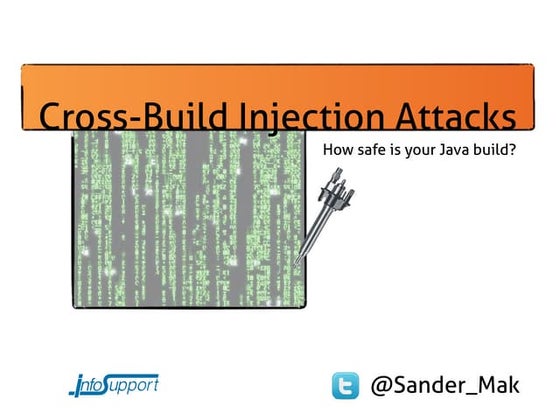 Cross-Build Injection Attacks

How safe is your Java build?

InfoSupport

@Sander_Mak